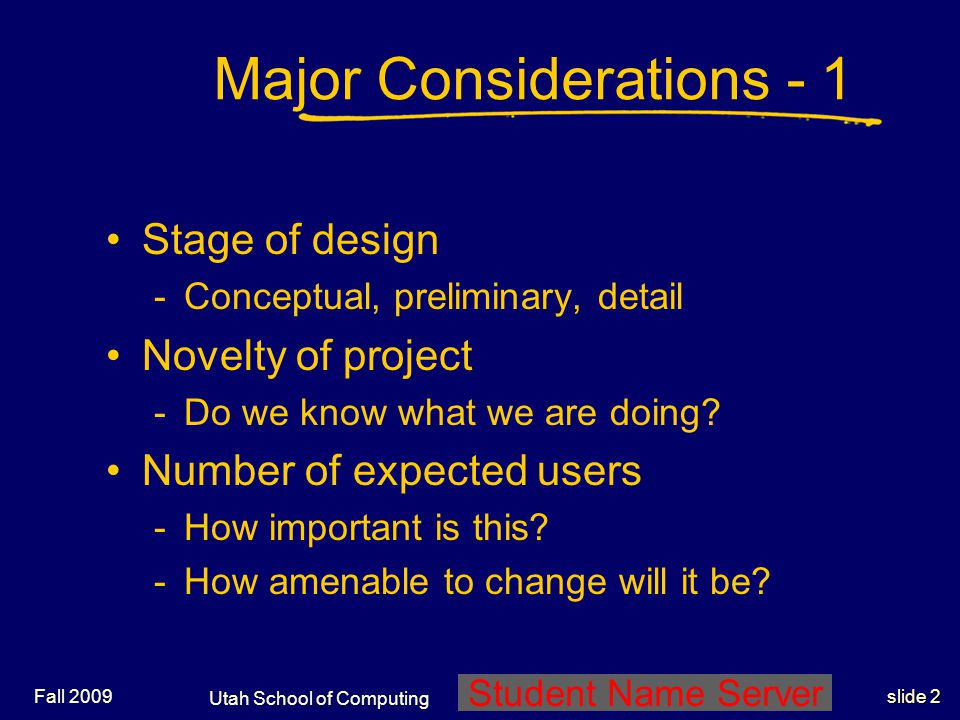 Major Considerations - 1

• Stage of design
- Conceptual, preliminary, detail
• Novelty of project
- Do we know what we are doing?
• Number of expected users
- How important is this?
- How amenable to change will it be?

Fall 2009
Utah School of Computing
Student Name Server
slide 2